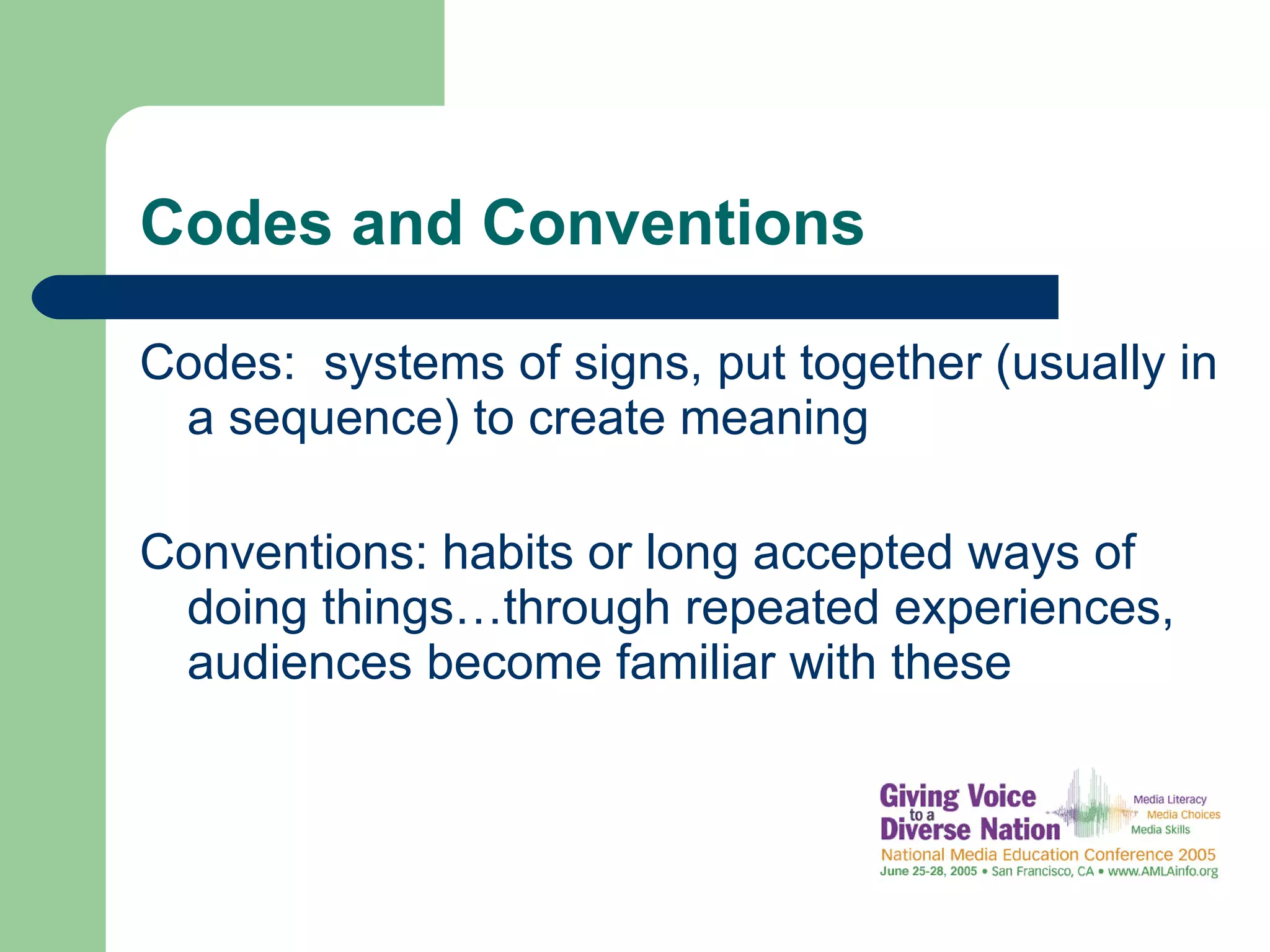 Codes and Conventions

Codes:  systems of signs, put together (usually in a sequence) to create meaning

Conventions: habits or long accepted ways of doing things…through repeated experiences, audiences become familiar with these

Giving Voice to a Diverse Nation

Media Literacy
Media Choices
Media Skills

National Media Education Conference 2005
June 25-28, 2005 • San Francisco, CA • www.AMLAinfo.org